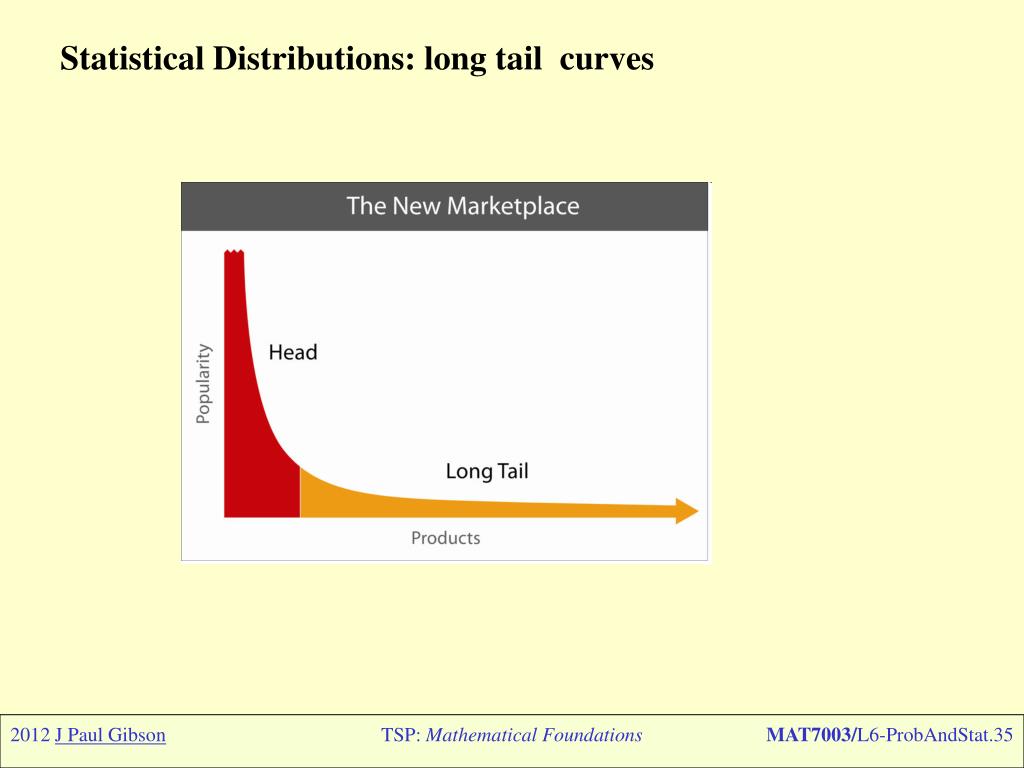 Statistical Distributions: long tail curves

The New Marketplace

Popularity

Head

Long Tail

Products

2012 J Paul Gibson TSP: Mathematical Foundations MAT7003/L6-ProbAndStat.35